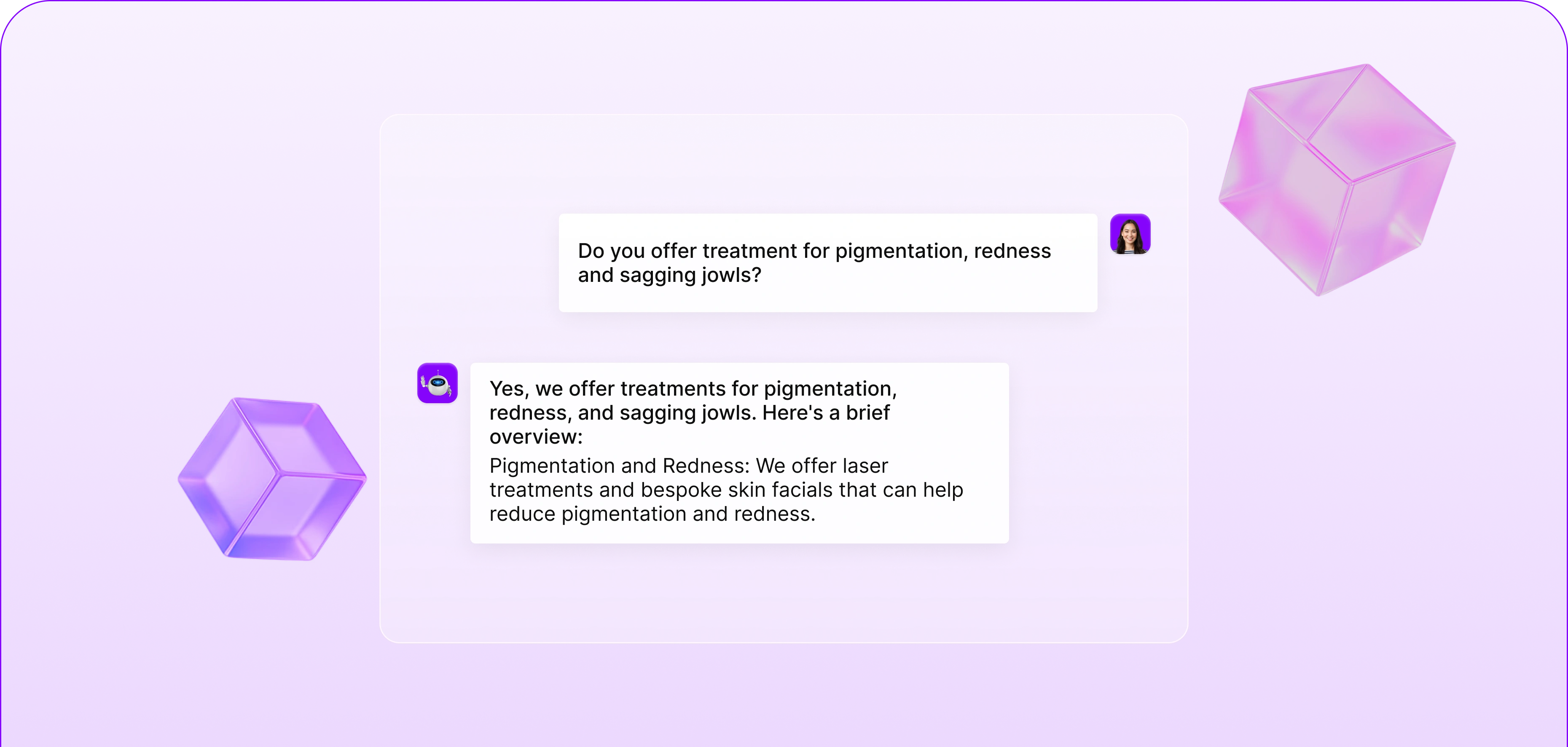 Do you offer treatment for pigmentation, redness and sagging jowls?

Yes, we offer treatments for pigmentation, redness, and sagging jowls. Here's a brief overview:

Pigmentation and Redness: We offer laser treatments and bespoke skin facials that can help reduce pigmentation and redness.